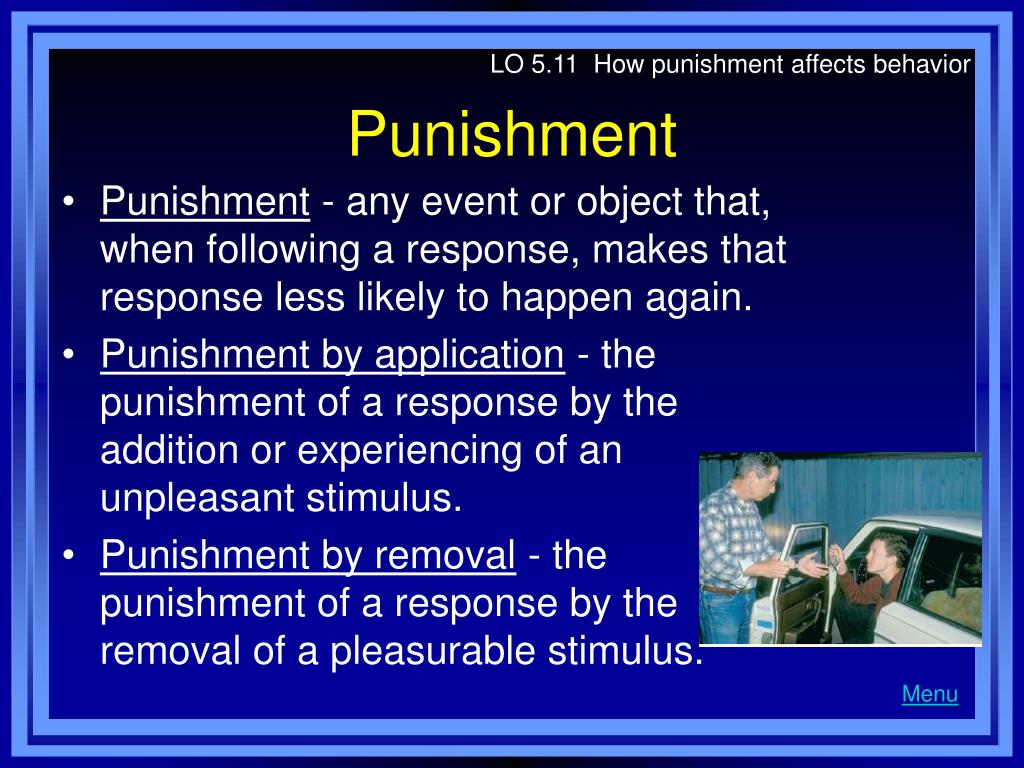 LO 5.11 How punishment affects behavior

Punishment

• Punishment - any event or object that, when following a response, makes that response less likely to happen again.
• Punishment by application - the punishment of a response by the addition or experiencing of an unpleasant stimulus.
• Punishment by removal - the punishment of a response by the removal of a pleasurable stimulus.

Menu